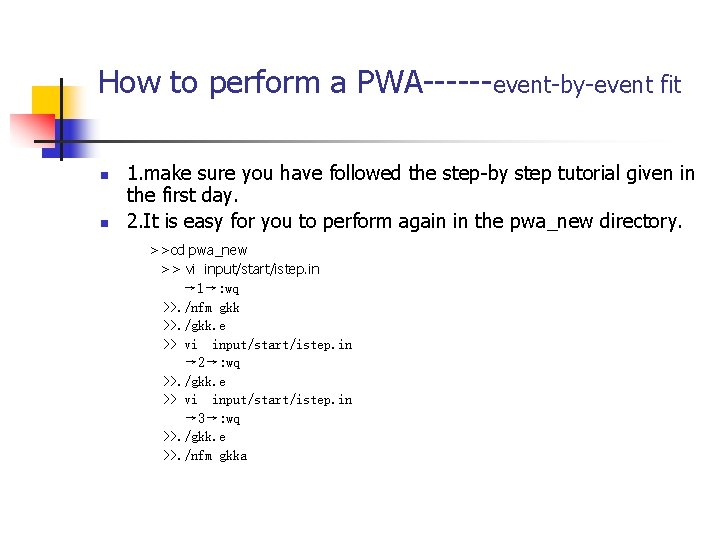 How to perform a PWA------event-by-event fit

1.make sure you have followed the step-by step tutorial given in the first day.

2.It is easy for you to perform again in the pwa_new directory.

>>cd pwa_new
>> vi input/start/istep.in
→1→:wq
>>./nfm gkk
>>./gkk.e
>> vi input/start/istep.in
→2→:wq
>>./gkk.e
>> vi input/start/istep.in
→3→:wq
>>./gkk.e
>>./nfm gkka